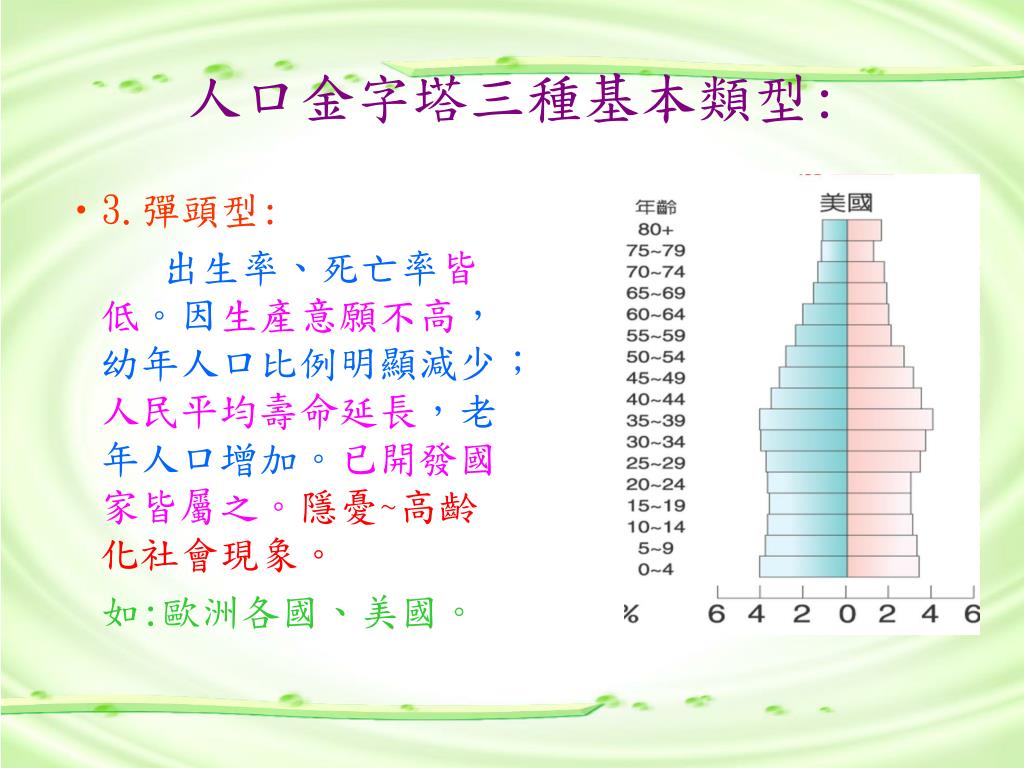 人口金字塔三種基本類型:

• 3. 彈頭型:

出生率、死亡率皆低。因生產意願不高，幼年人口比例明顯減少；人民平均壽命延長，老年人口增加。已開發國家皆屬之。隱憂~高齡化社會現象。

如:歐洲各國、美國。

年齡
美國
80+
75~79
70~74
65~69
60~64
55~59
50~54
45~49
40~44
35~39
30~34
25~29
20~24
15~19
10~14
5~9
0~4
%
6 4 2 0 2 4 6